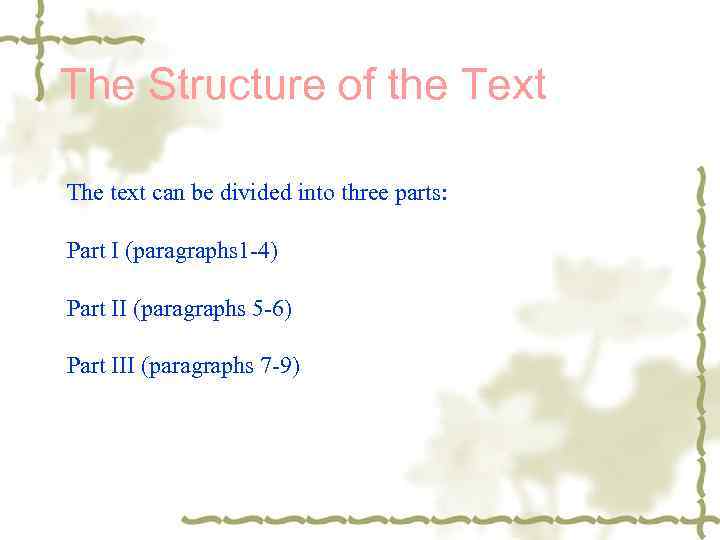 The Structure of the Text

The text can be divided into three parts:

Part I (paragraphs1-4)

Part II (paragraphs 5-6)

Part III (paragraphs 7-9)